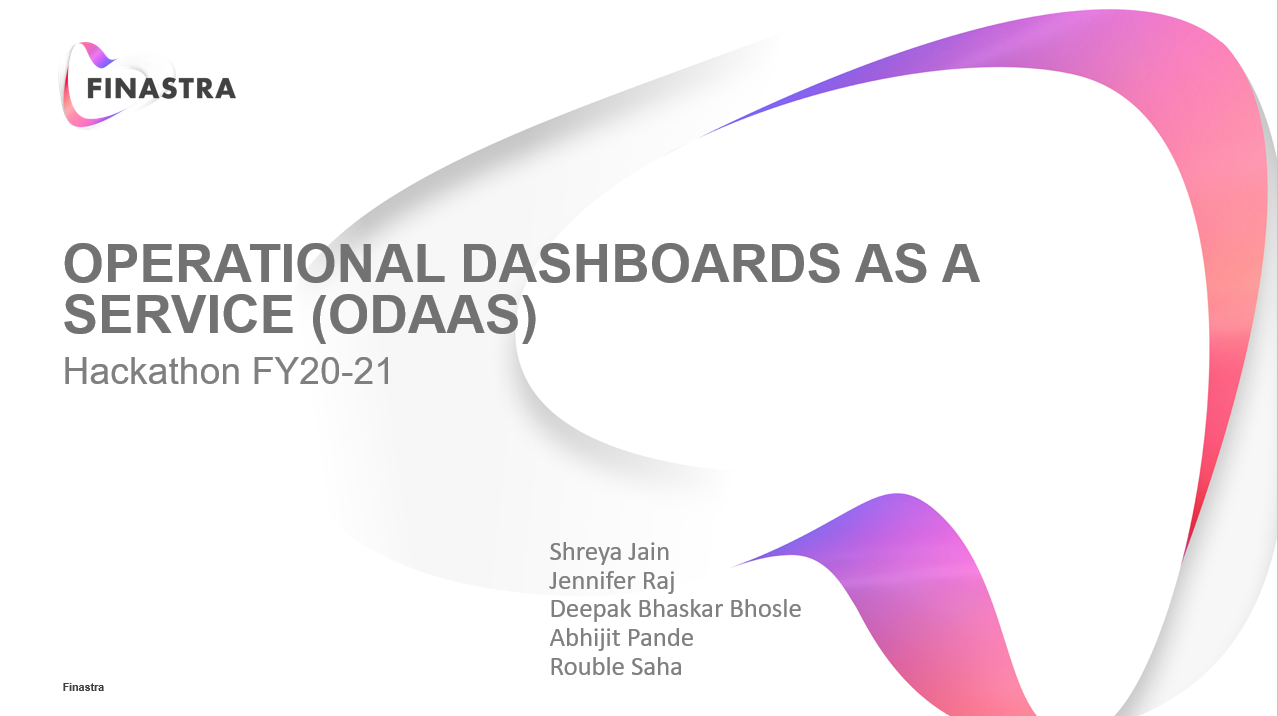 FINASTRA

OPERATIONAL DASHBOARDS AS A SERVICE (ODAAS)

Hackathon FY20-21

Shreya Jain
Jennifer Raj
Deepak Bhaskar Bhosle
Abhijit Pande
Rouble Saha

Finastra